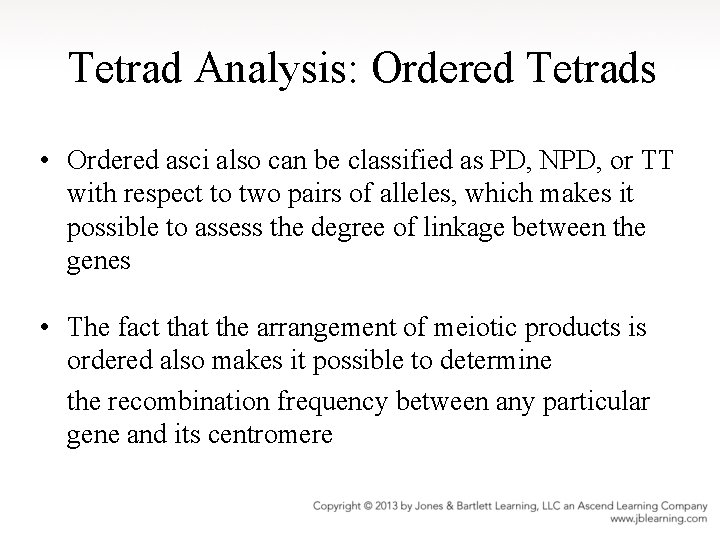 Tetrad Analysis: Ordered Tetrads

• Ordered asci also can be classified as PD, NPD, or TT with respect to two pairs of alleles, which makes it possible to assess the degree of linkage between the genes

• The fact that the arrangement of meiotic products is ordered also makes it possible to determine

the recombination frequency between any particular gene and its centromere

Copyright © 2013 by Jones & Bartlett Learning, LLC an Ascend Learning Company
www.jblearning.com